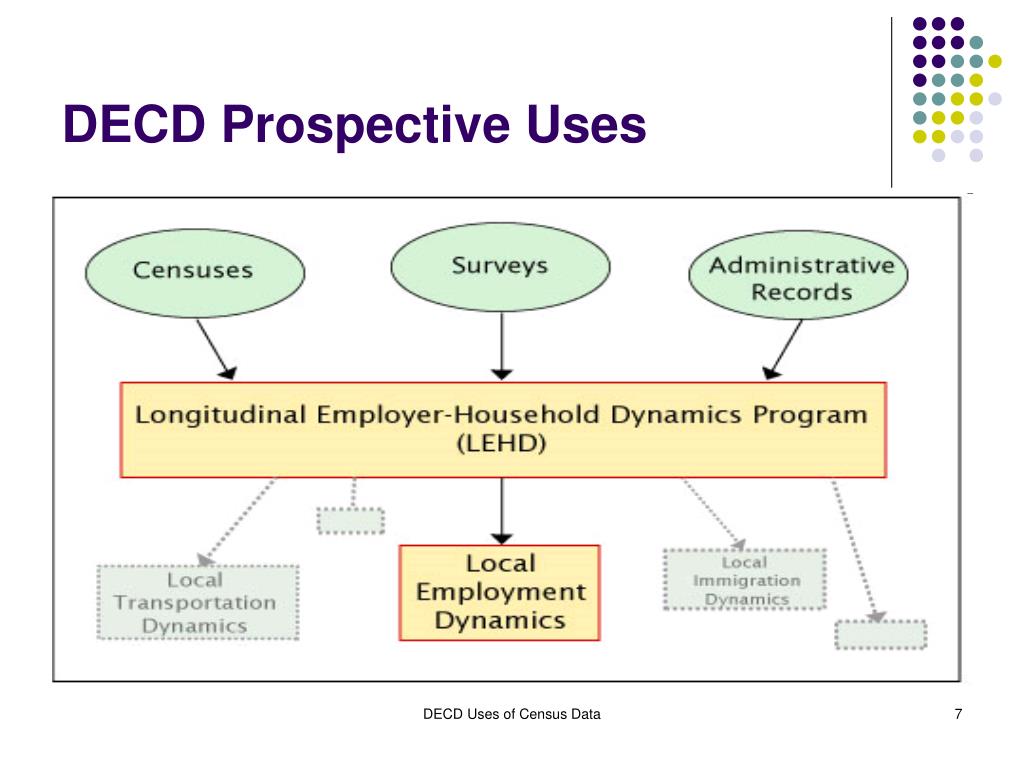 DECD Prospective Uses

Censuses

Surveys

Administrative Records

Longitudinal Employer-Household Dynamics Program (LEHD)

Local Transportation Dynamics

Local Employment Dynamics

Local Immigration Dynamics

DECD Uses of Census Data

7